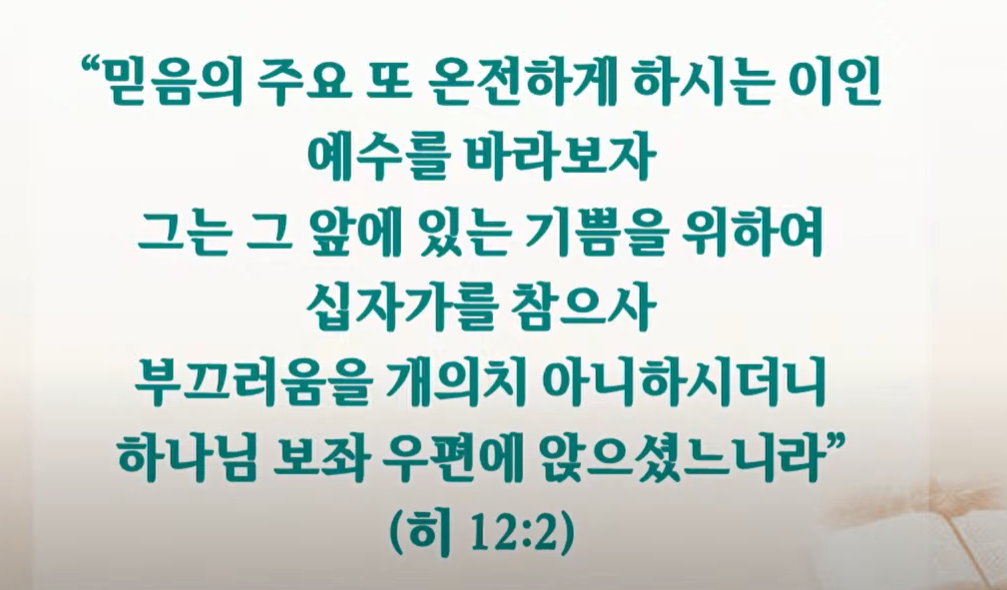 “믿음의 주요 또 온전하게 하시는 이인
예수를 바라보자
그는 그 앞에 있는 기쁨을 위하여
십자가를 참으사
부끄러움을 개의치 아니하시더니
하나님 보좌 우편에 앉으셨느니라”
(히 12:2)